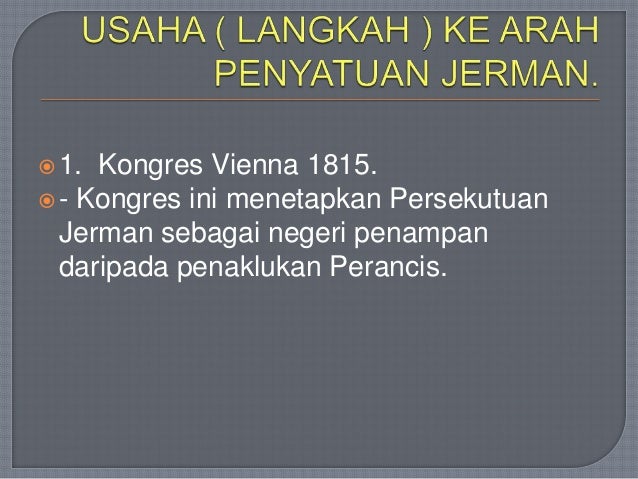 USAHA ( LANGKAH ) KE ARAH PENYATUAN JERMAN.

1. Kongres Vienna 1815.

- Kongres ini menetapkan Persekutuan Jerman sebagai negeri penampan daripada penaklukan Perancis.